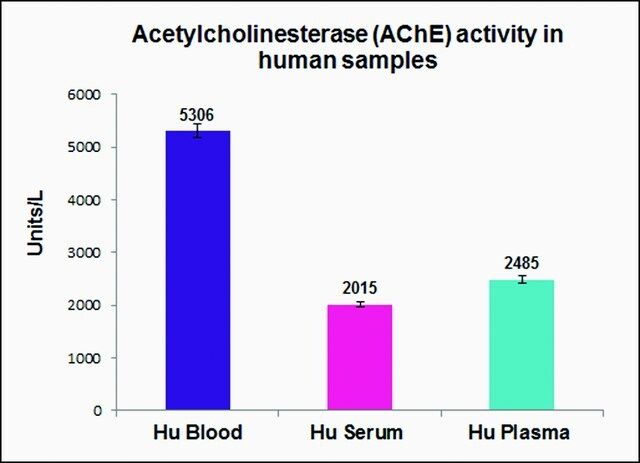 Acetylcholinesterase (AChE) activity in human samples

Units/L

6000
5000
4000
3000
2000
1000
0

5306
2015
2485

Hu Blood
Hu Serum
Hu Plasma